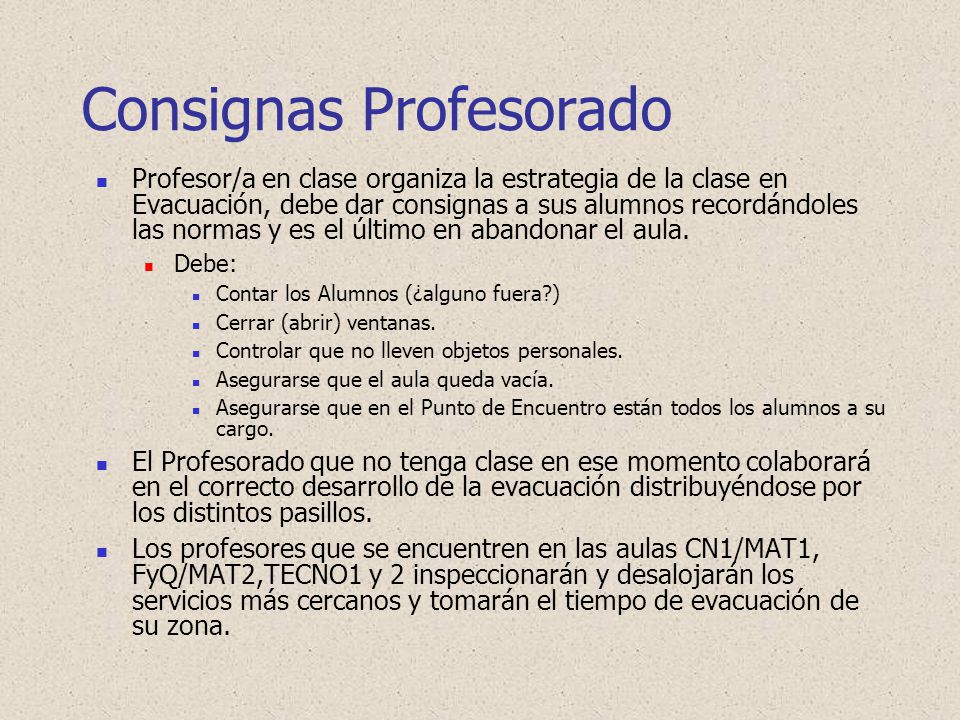 Consignas Profesorado

- Profesor/a en clase organiza la estrategia de la clase en Evacuación, debe dar consignas a sus alumnos recordándoles las normas y es el último en abandonar el aula.
  - Debe:
    - Contar los Alumnos (¿alguno fuera?)
    - Cerrar (abrir) ventanas.
    - Controlar que no lleven objetos personales.
    - Asegurarse que el aula queda vacía.
    - Asegurarse que en el Punto de Encuentro están todos los alumnos a su cargo.
- El Profesorado que no tenga clase en ese momento colaborará en el correcto desarrollo de la evacuación distribuyéndose por los distintos pasillos.
- Los profesores que se encuentren en las aulas CN1/MAT1, FyQ/MAT2,TECNO1 y 2 inspeccionarán y desalojarán los servicios más cercanos y tomarán el tiempo de evacuación de su zona.